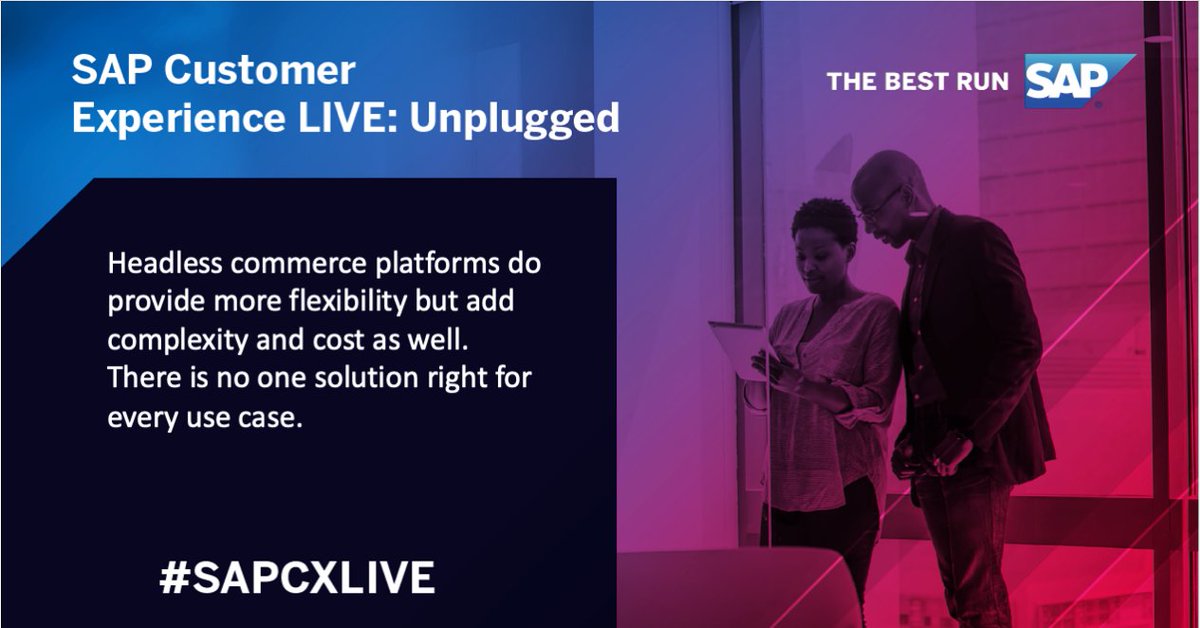 SAP Customer Experience LIVE: Unplugged

THE BEST RUN SAP

Headless commerce platforms do provide more flexibility but add complexity and cost as well. There is no one solution right for every use case.

#SAPCXLIVE